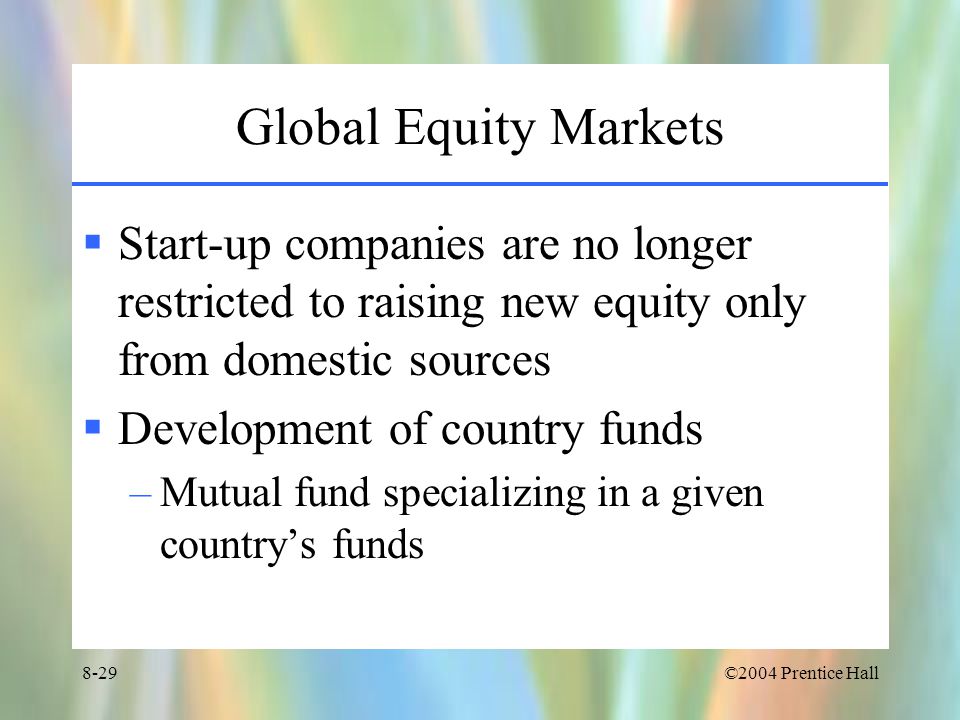 Global Equity Markets

▪ Start-up companies are no longer restricted to raising new equity only from domestic sources

▪ Development of country funds

– Mutual fund specializing in a given country’s funds

8-29

©2004 Prentice Hall